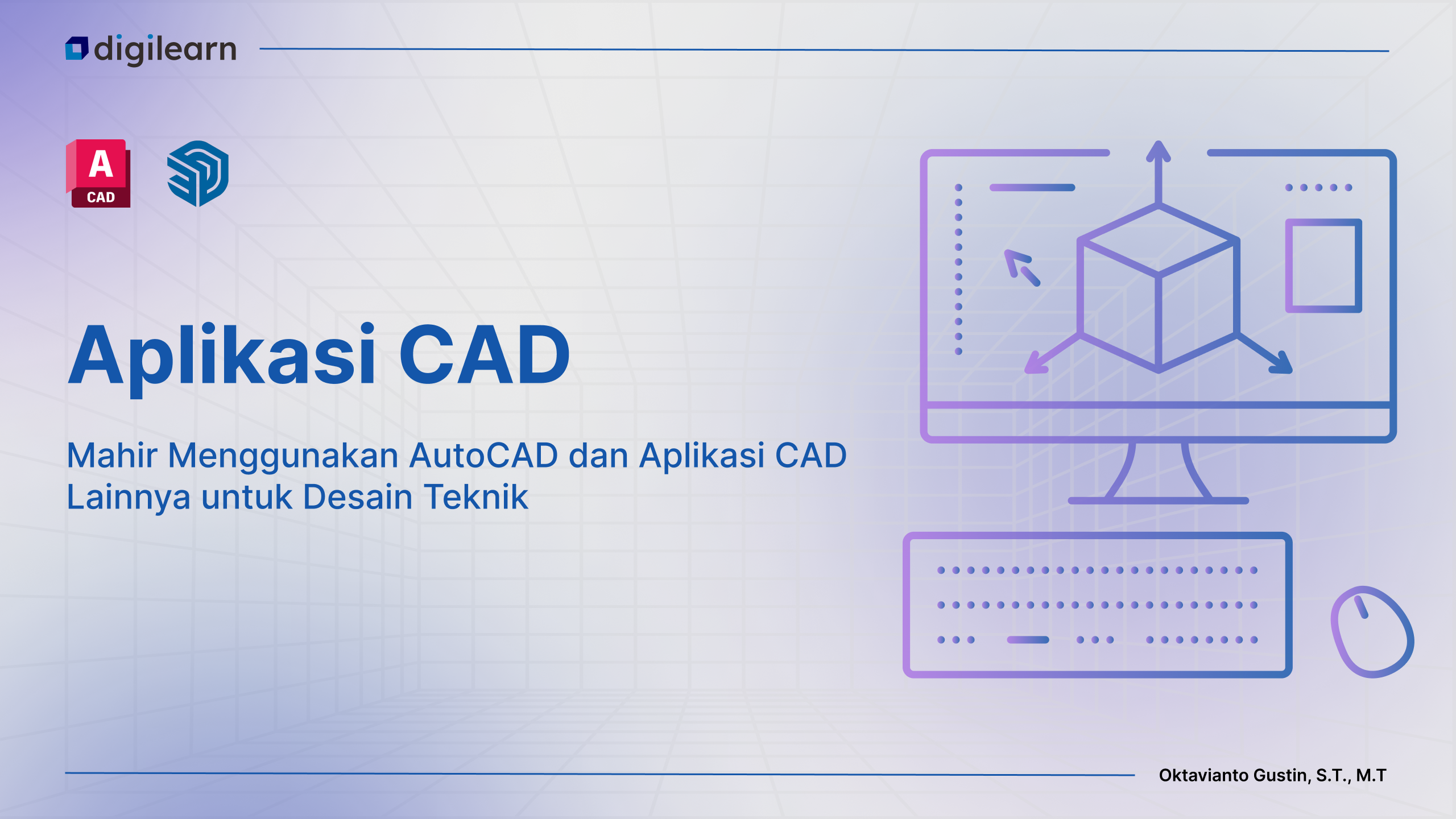 digilearn

A
CAD

Aplikasi CAD

Mahir Menggunakan AutoCAD dan Aplikasi CAD Lainnya untuk Desain Teknik

Oktavianto Gustin, S.T., M.T